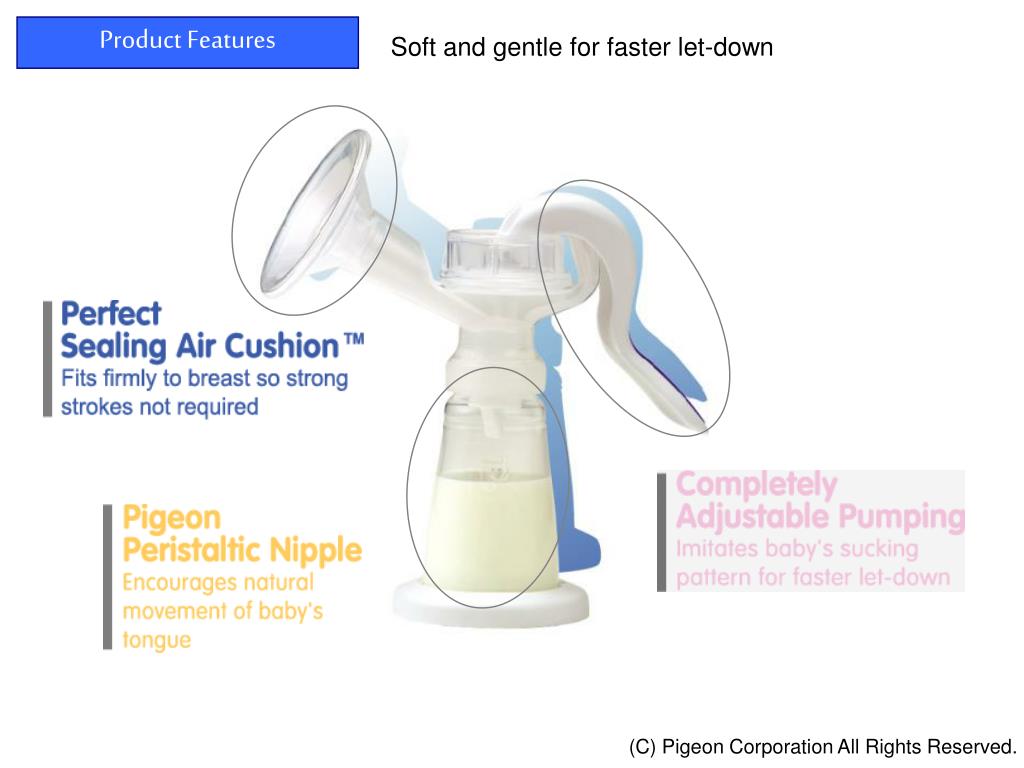 Product Features

Soft and gentle for faster let-down

Perfect Sealing Air Cushion™
Fits firmly to breast so strong strokes not required

Pigeon Peristaltic Nipple
Encourages natural movement of baby's tongue

Completely Adjustable Pumping
Imitates baby's sucking pattern for faster let-down

(C) Pigeon Corporation All Rights Reserved.